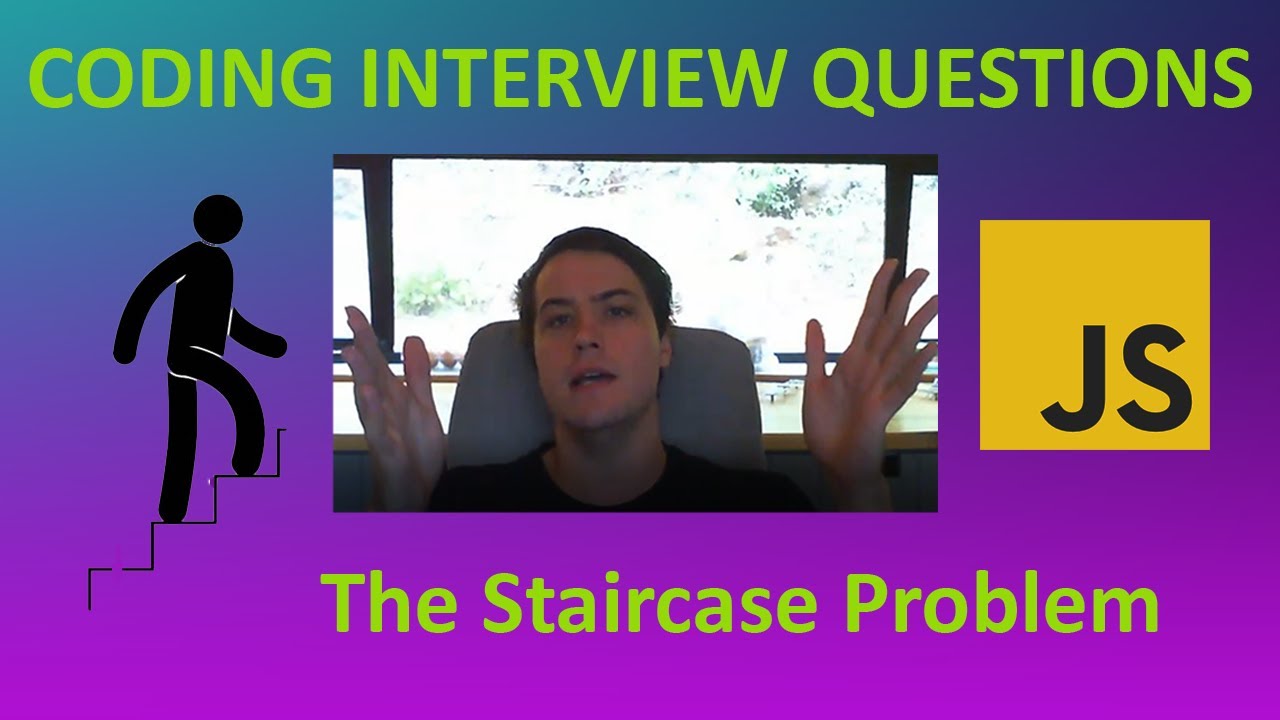 CODING INTERVIEW QUESTIONS

JS

The Staircase Problem